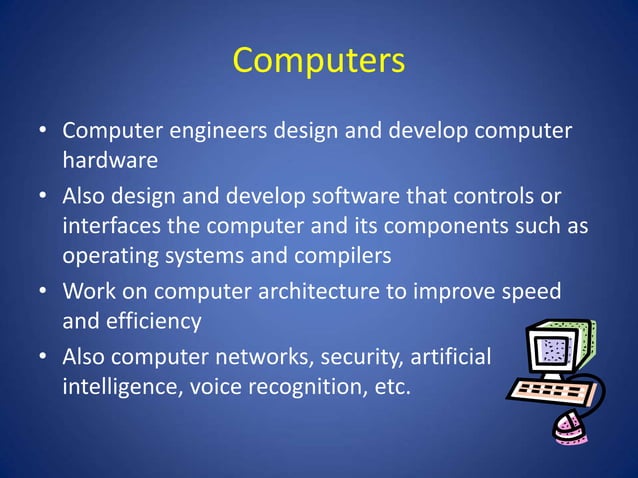 Computers

• Computer engineers design and develop computer hardware

• Also design and develop software that controls or interfaces the computer and its components such as operating systems and compilers

• Work on computer architecture to improve speed and efficiency

• Also computer networks, security, artificial intelligence, voice recognition, etc.